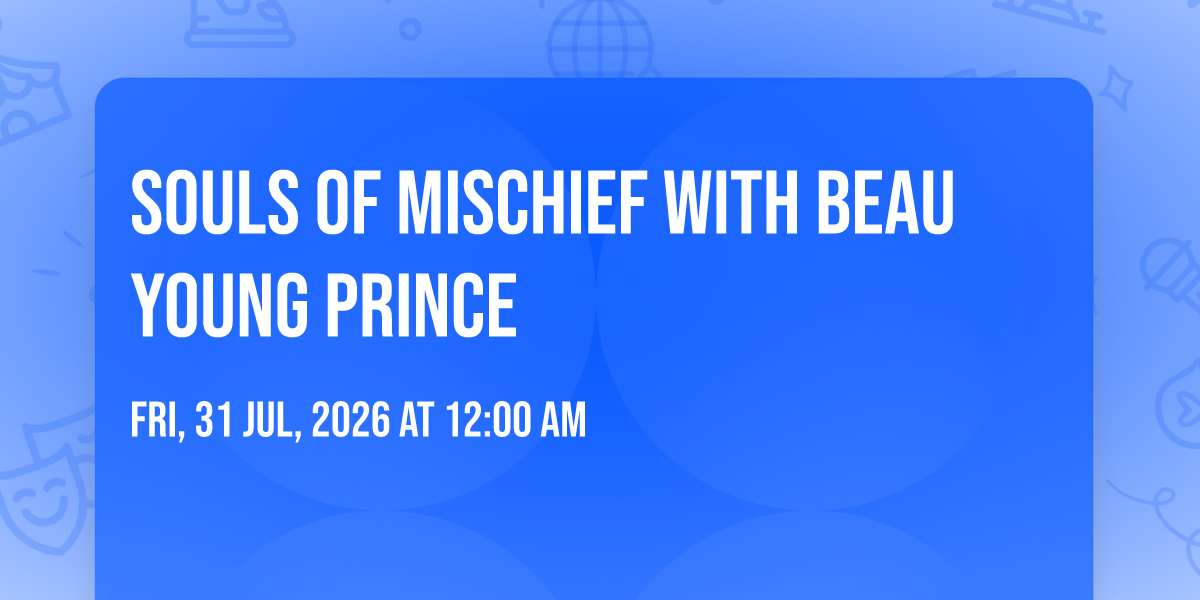 SOULS OF MISCHIEF WITH BEAU YOUNG PRINCE

FRI, 31 JUL, 2026 AT 12:00 AM